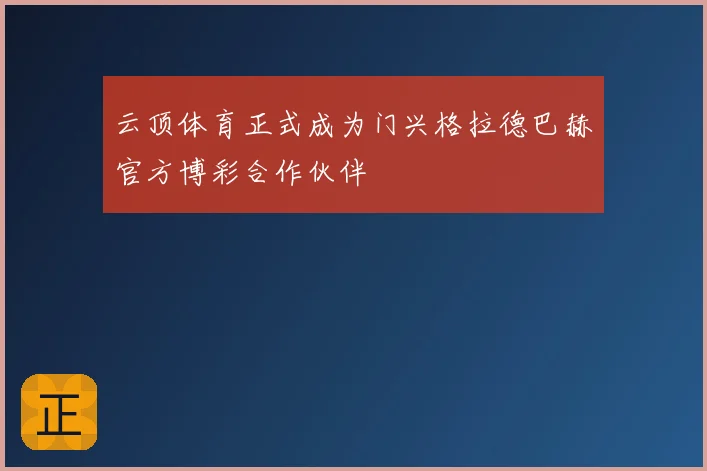 云顶体育正式成为门兴格拉德巴赫官方博彩合作伙伴

正